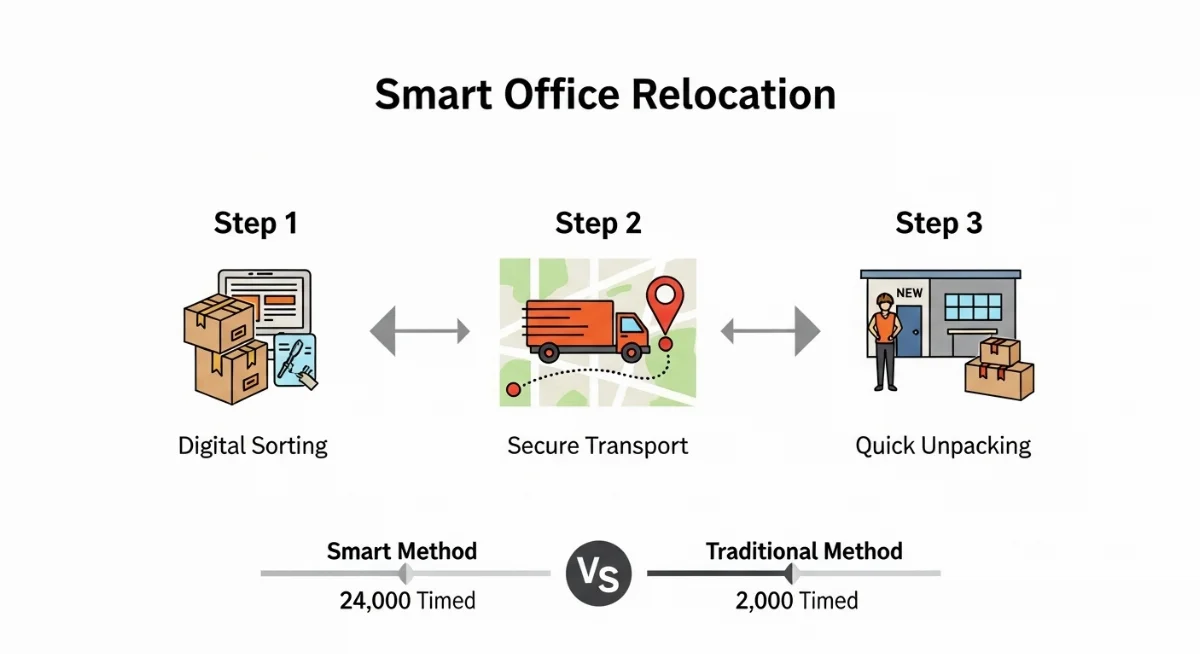 Smart Office Relocation

Step 1

Digital Sorting

Step 2

Secure Transport

Step 3

NEW

Quick Unpacking

Smart Method

24,000 Timed

Vs

Traditional Method

2,000 Timed